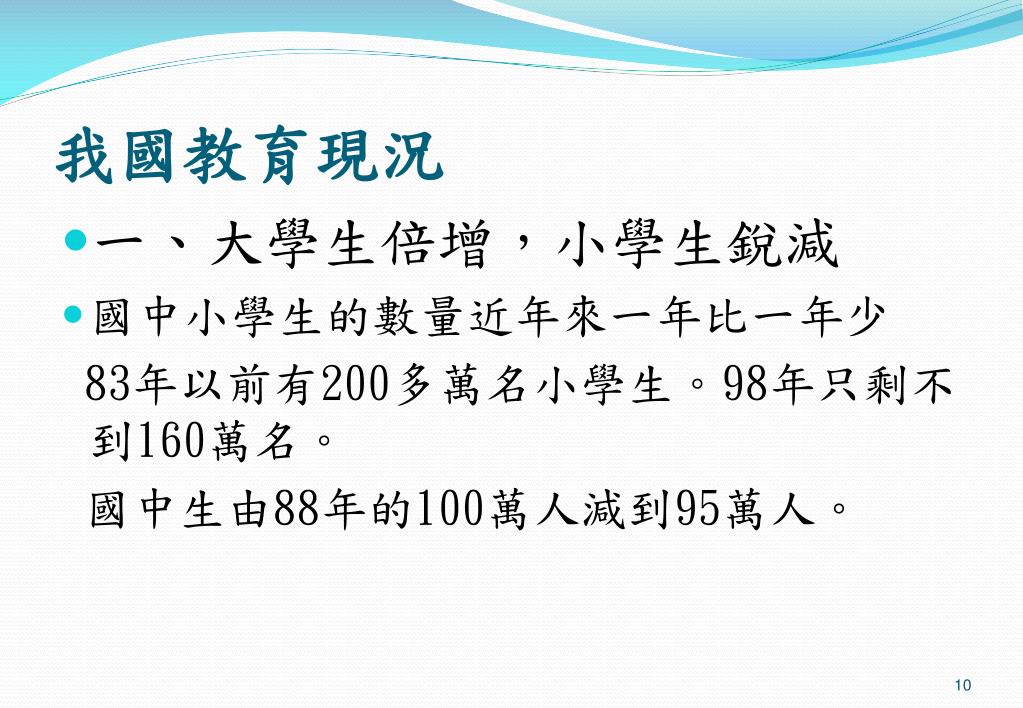 我國教育現況

一、大學生倍增，小學生銳減

國中小學生的數量近年來一年比一年少

83年以前有200多萬名小學生。98年只剩不到160萬名。

國中生由88年的100萬人減到95萬人。

10